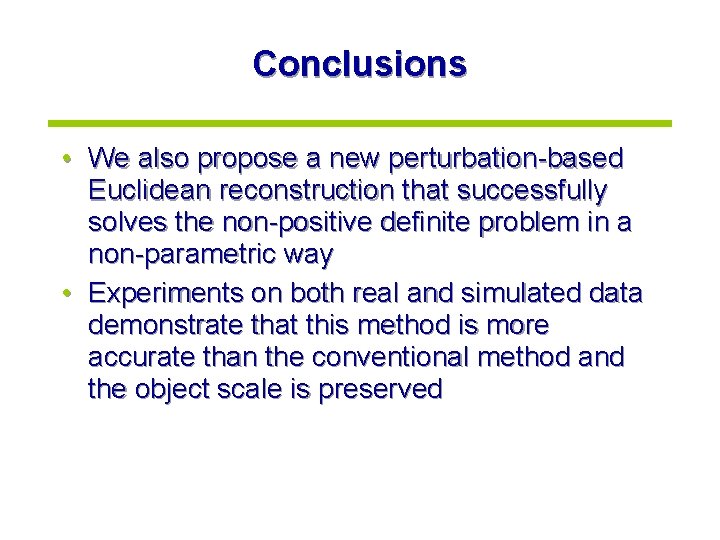 Conclusions

• We also propose a new perturbation-based Euclidean reconstruction that successfully solves the non-positive definite problem in a non-parametric way
• Experiments on both real and simulated data demonstrate that this method is more accurate than the conventional method and the object scale is preserved